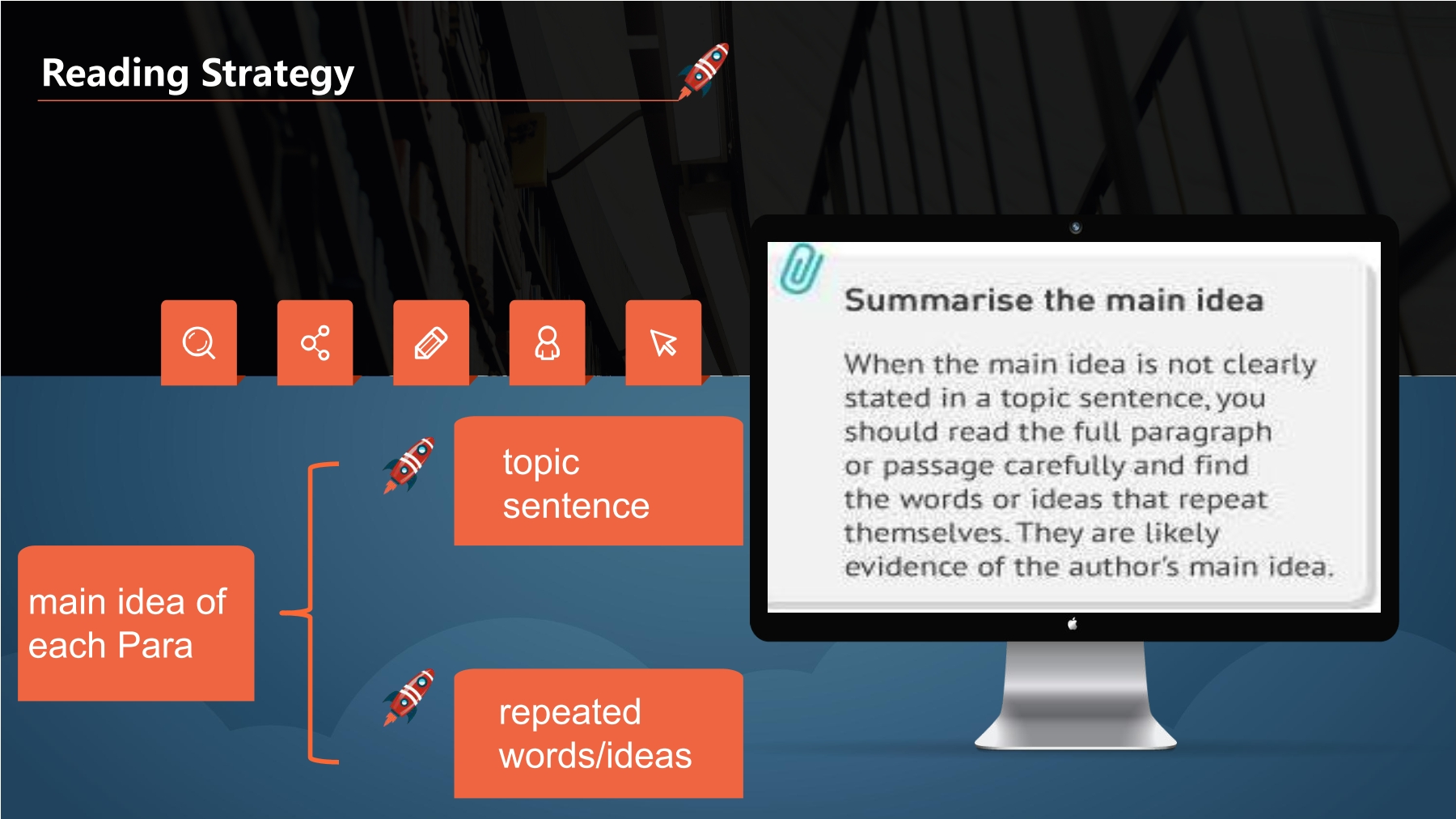 Reading Strategy

main idea of each Para

topic sentence

repeated words/ideas

Summarise the main idea

When the main idea is not clearly stated in a topic sentence, you should read the full paragraph or passage carefully and find the words or ideas that repeat themselves. They are likely evidence of the author's main idea.